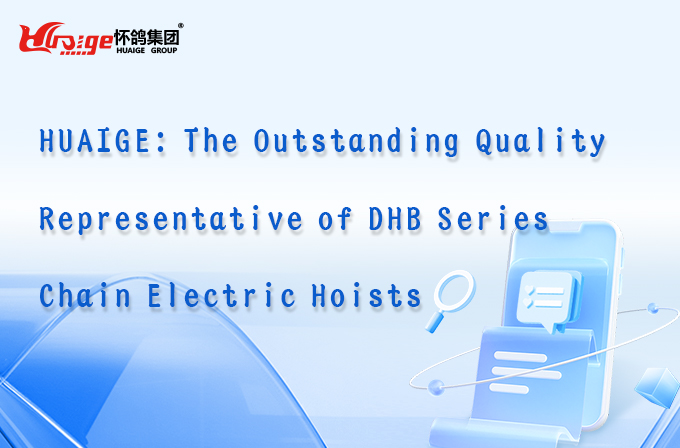 Huaige 怀鸽集团®
HUAIGE GROUP

HUAIGE: The Outstanding Quality Representative of DHB Series Chain Electric Hoists